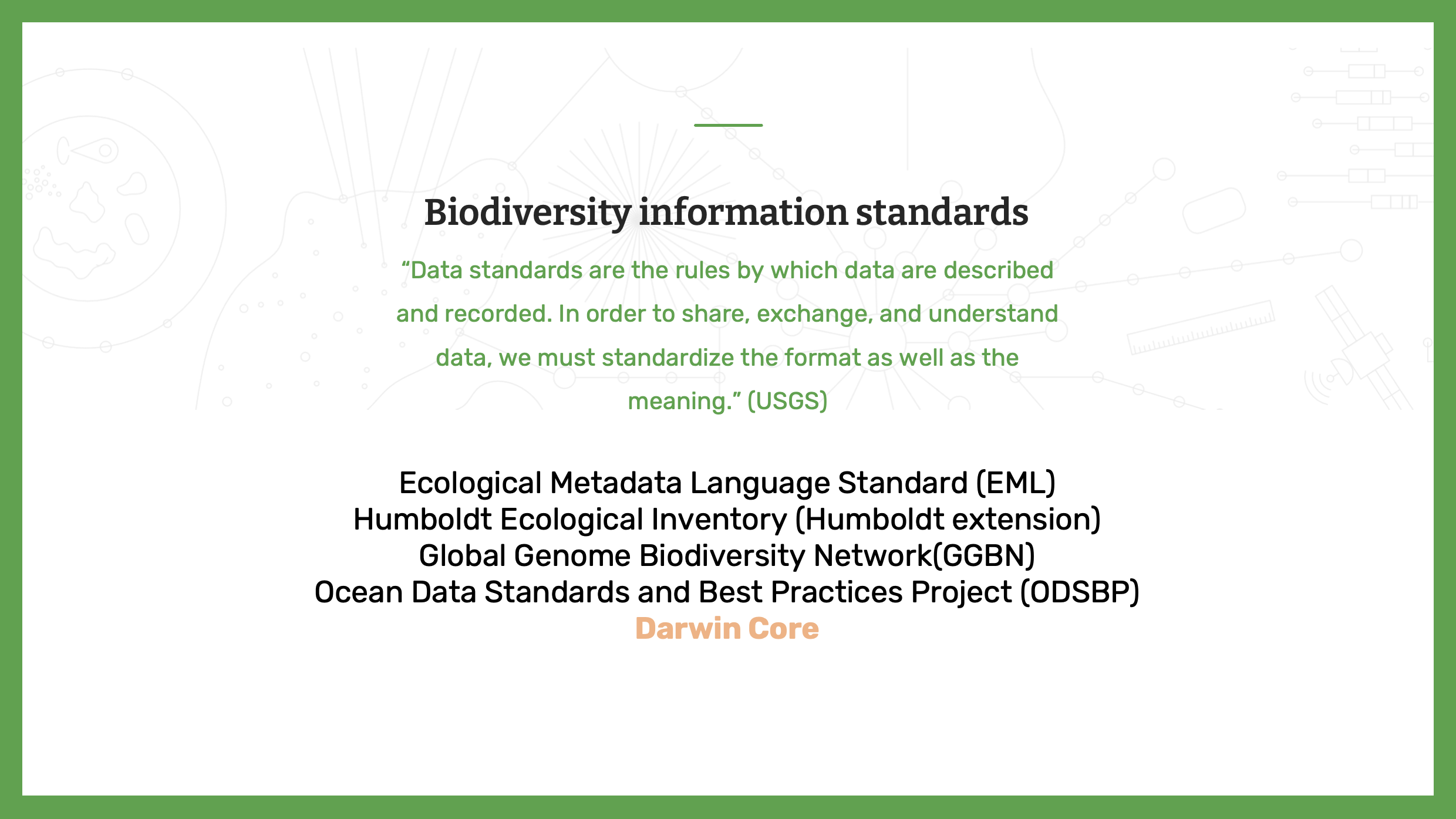 Biodiversity information standards

“Data standards are the rules by which data are described and recorded. In order to share, exchange, and understand data, we must standardize the format as well as the meaning.” (USGS)

Ecological Metadata Language Standard (EML)
Humboldt Ecological Inventory (Humboldt extension)
Global Genome Biodiversity Network(GGBN)
Ocean Data Standards and Best Practices Project (ODSBP)
Darwin Core